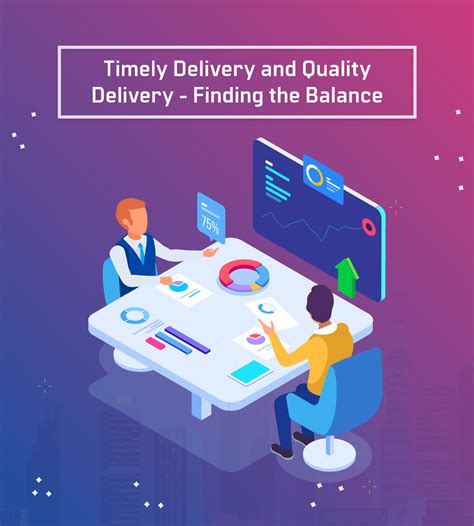 Timely Delivery and Quality Delivery - Finding the Balance

75%